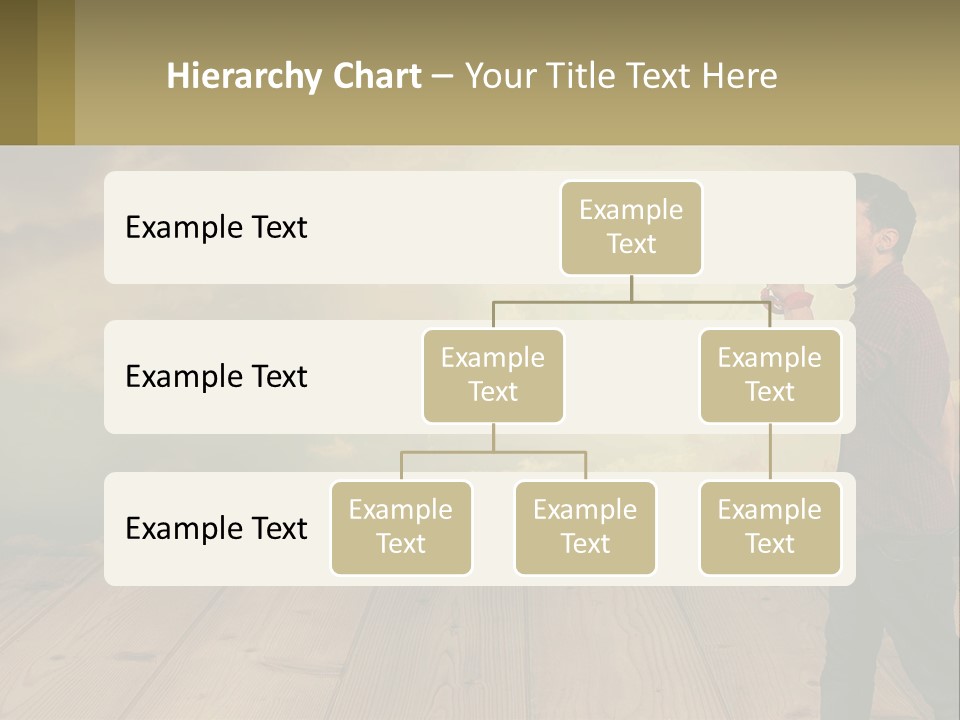 Hierarchy Chart – Your Title Text Here

Example Text

Example Text

Example Text

Example Text

Example Text

Example Text

Example Text

Example Text

Example Text